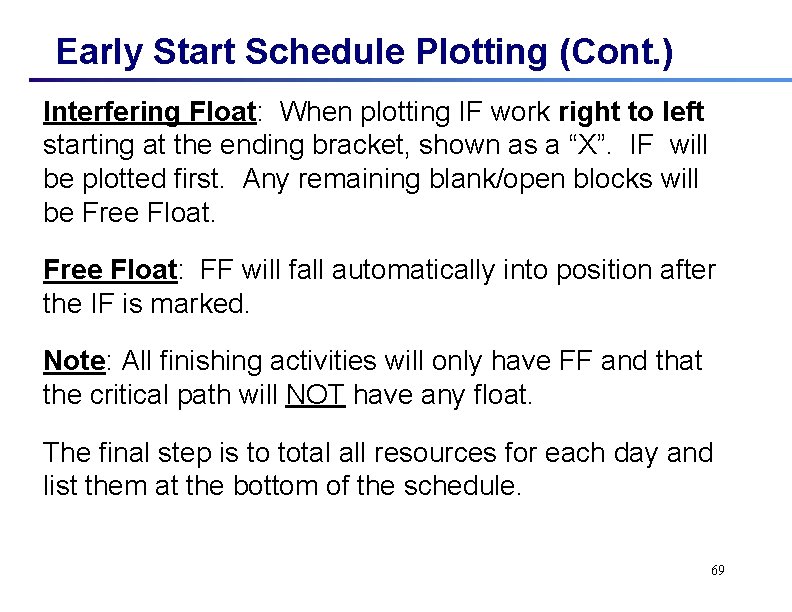 Early Start Schedule Plotting (Cont.)

Interfering Float: When plotting IF work right to left starting at the ending bracket, shown as a “X”. IF will be plotted first. Any remaining blank/open blocks will be Free Float.

Free Float: FF will fall automatically into position after the IF is marked.

Note: All finishing activities will only have FF and that the critical path will NOT have any float.

The final step is to total all resources for each day and list them at the bottom of the schedule.

69